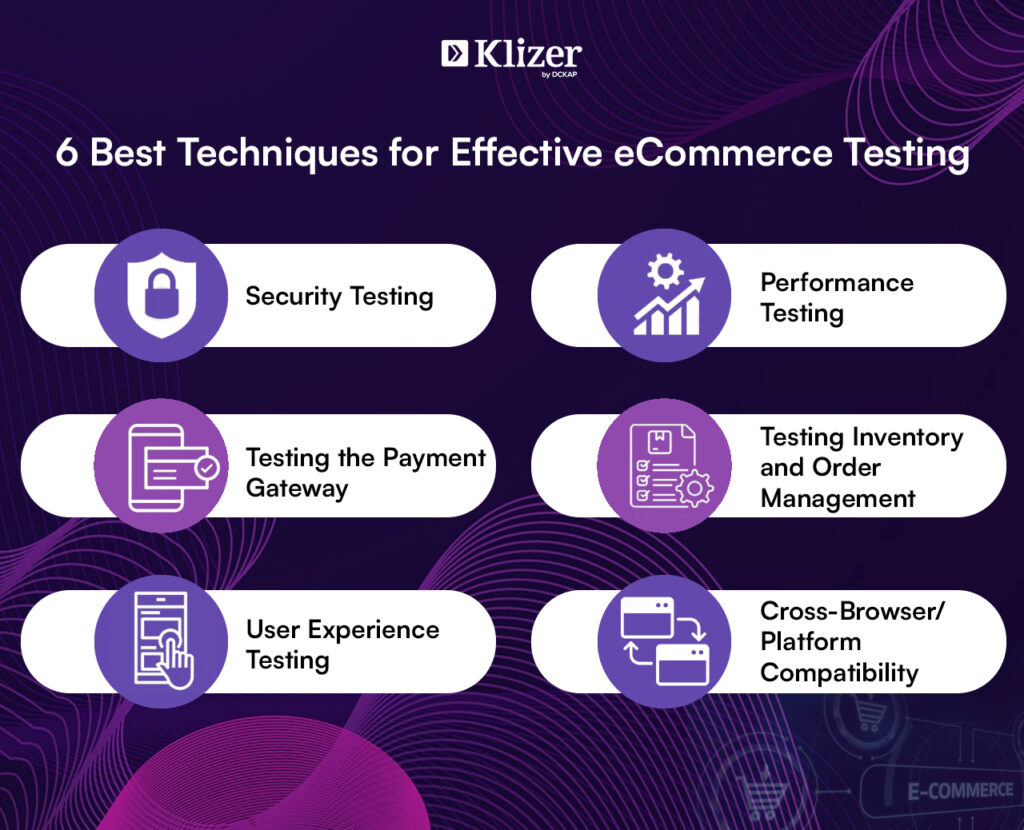 Klizer
by DCKAP

6 Best Techniques for Effective eCommerce Testing

Security Testing

Performance Testing

Testing the Payment Gateway

Testing Inventory and Order Management

User Experience Testing

Cross-Browser/ Platform Compatibility

E-COMMERCE